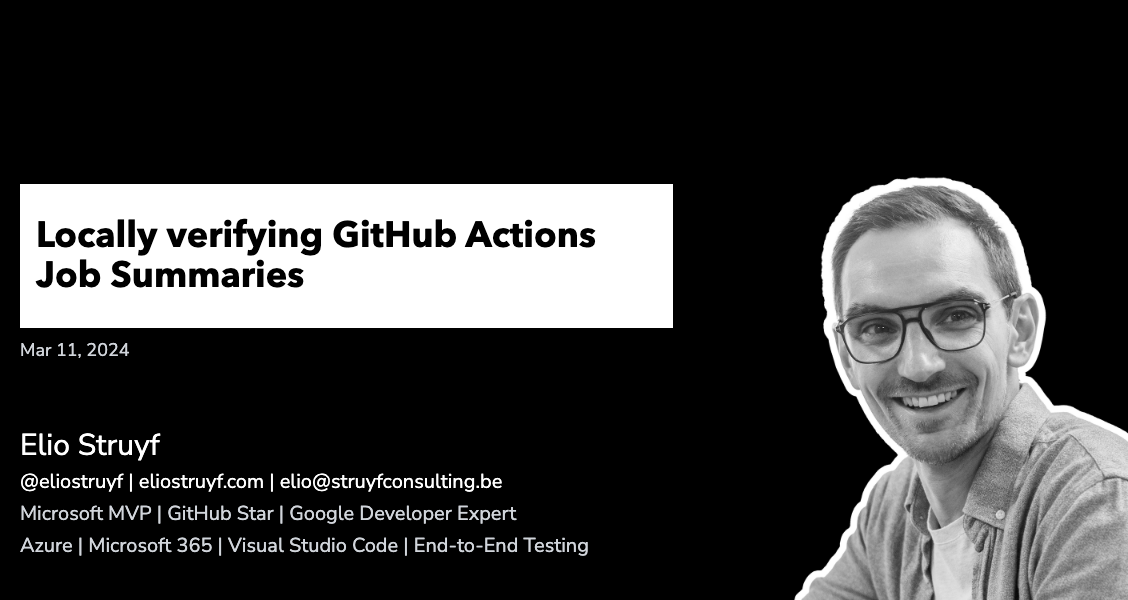 Locally verifying GitHub Actions Job Summaries

Mar 11, 2024

Elio Struyf

@eliostruyf | eliostruyf.com | elio@struyfconsulting.be

Microsoft MVP | GitHub Star | Google Developer Expert

Azure | Microsoft 365 | Visual Studio Code | End-to-End Testing